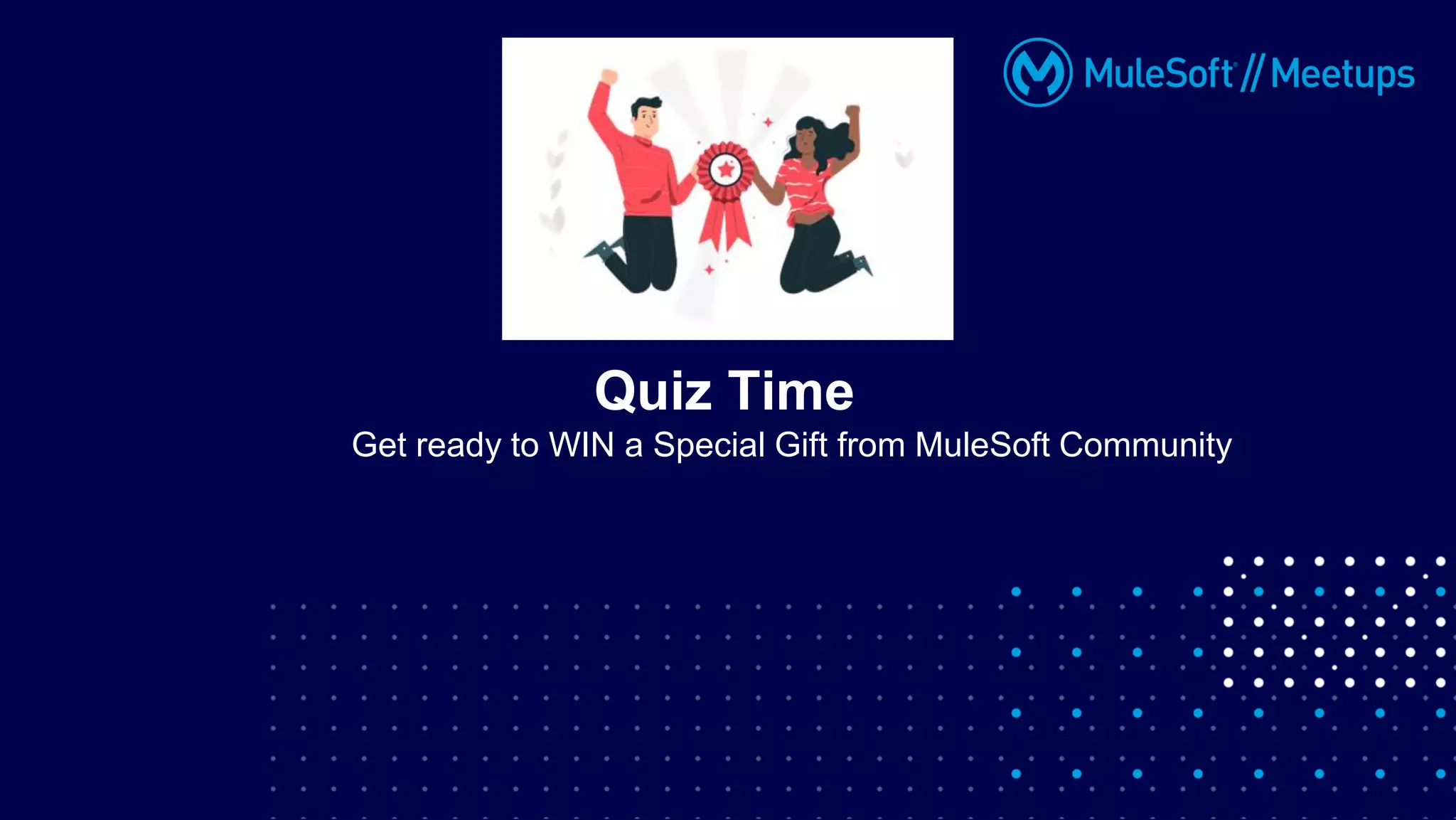 MuleSoft // Meetups

Quiz Time

Get ready to WIN a Special Gift from MuleSoft Community